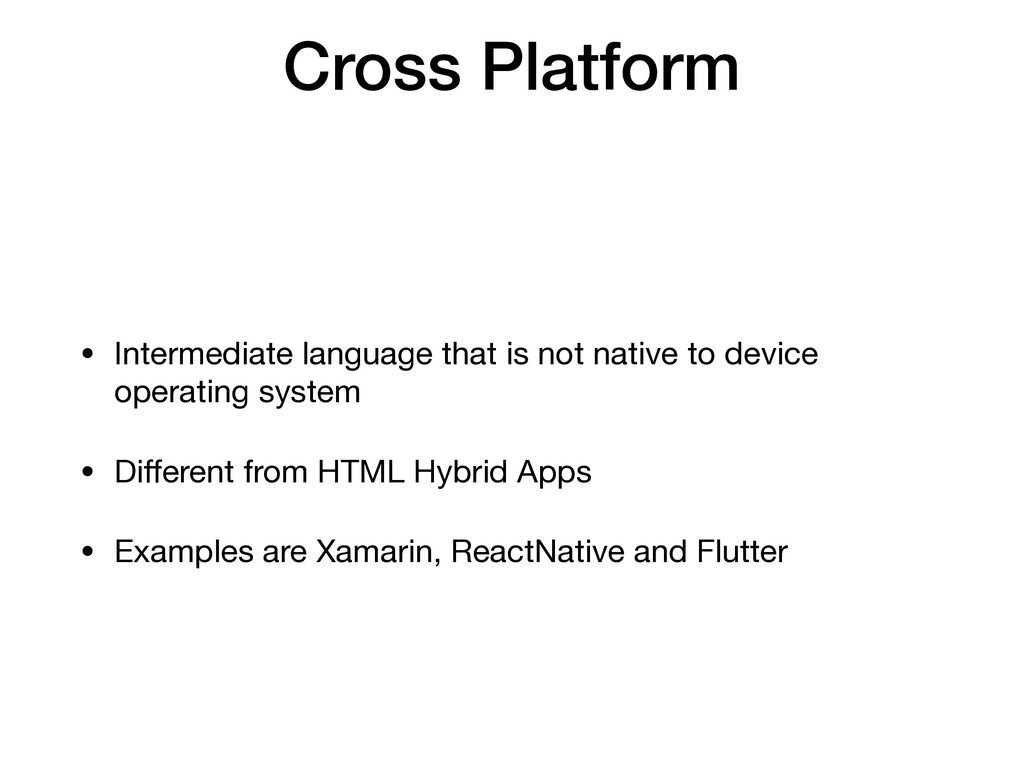 Cross Platform

• Intermediate language that is not native to device operating system

• Different from HTML Hybrid Apps

• Examples are Xamarin, ReactNative and Flutter